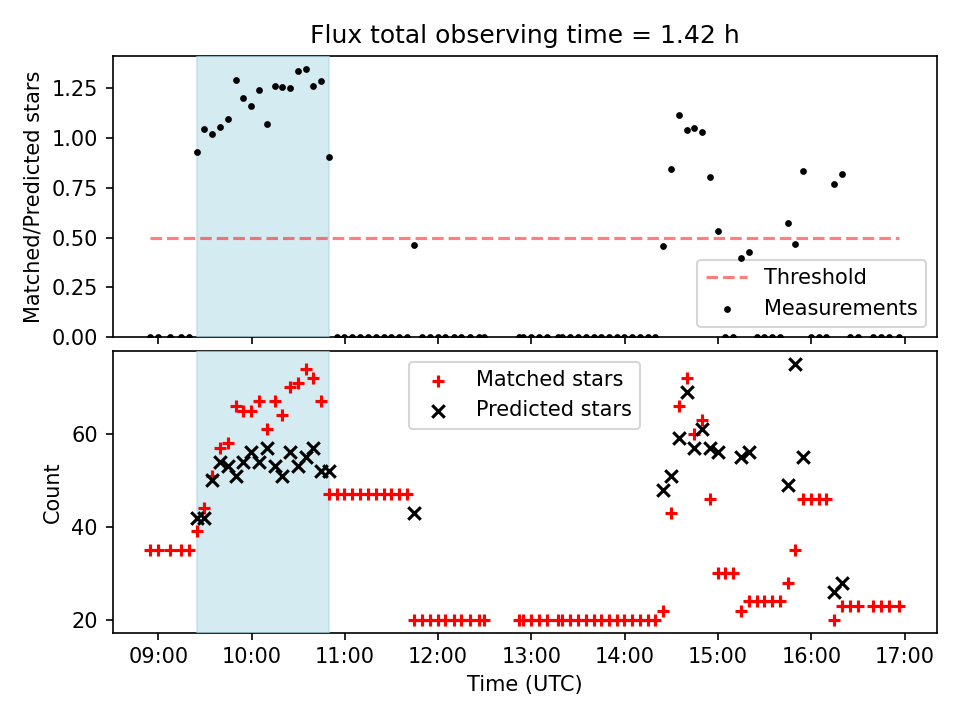 Flux total observing time = 1.42 h

Matched/Predicted stars

1.25
1.00
0.75
0.50
0.25
0.00

Threshold
Measurements

Count

60
40
20

Matched stars
Predicted stars

09:00 10:00 11:00 12:00 13:00 14:00 15:00 16:00 17:00

Time (UTC)